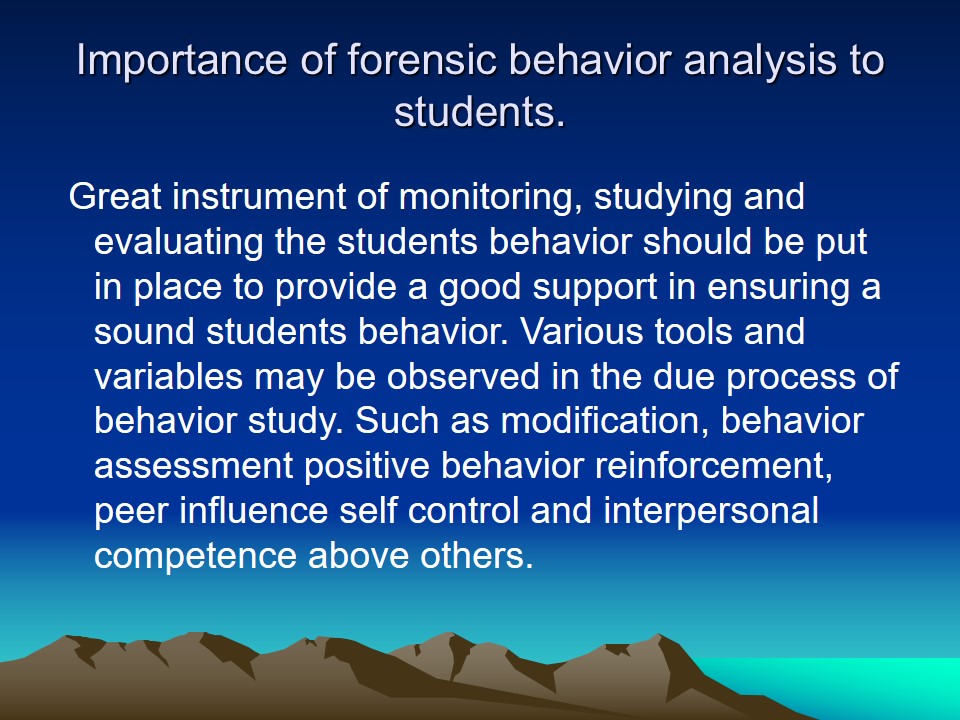 Importance of forensic behavior analysis to students.

Great instrument of monitoring, studying and evaluating the students behavior should be put in place to provide a good support in ensuring a sound students behavior. Various tools and variables may be observed in the due process of behavior study. Such as modification, behavior assessment positive behavior reinforcement, peer influence self control and interpersonal competence above others.